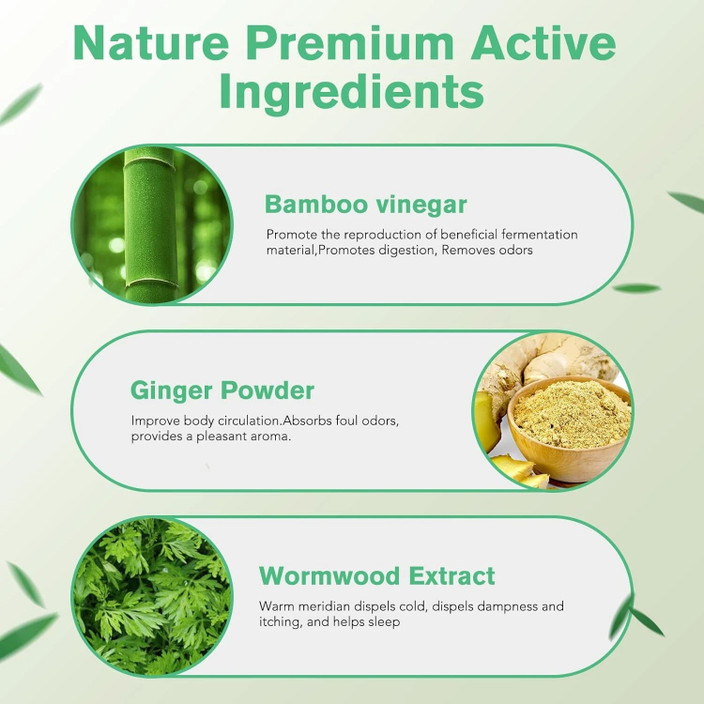 Nature Premium Active Ingredients

Bamboo vinegar
Promote the reproduction of beneficial fermentation material,Promotes digestion, Removes odors

Ginger Powder
Improve body circulation.Absorbs foul odors, provides a pleasant aroma.

Wormwood Extract
Warm meridian dispels cold, dispels dampness and itching, and helps sleep